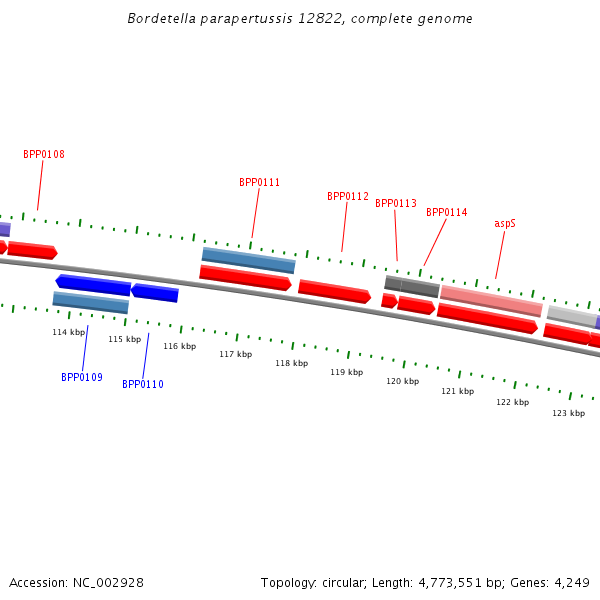 Bordetella parapertussis 12822, complete genome

BPP0108

BPP0111

BPP0112

BPP0113

BPP0114

aspS

114 kbp

115 kbp

116 kbp

117 kbp

118 kbp

119 kbp

120 kbp

121 kbp

122 kbp

123 kbp

BPP0109

BPP0110

Accession: NC_002928

Topology: circular; Length: 4,773,551 bp; Genes: 4,249